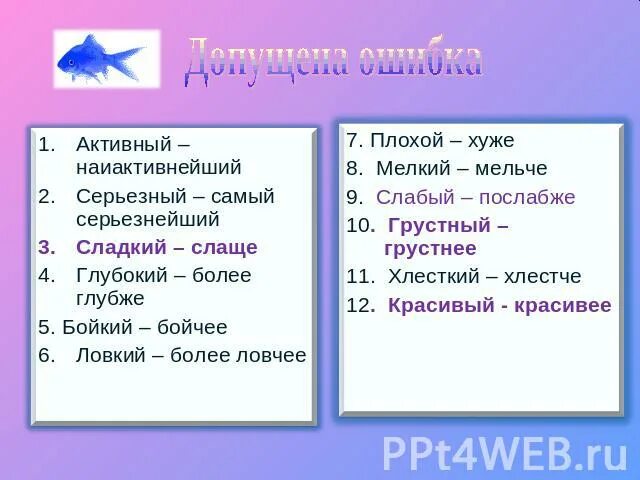 Допущена ошибка

1. Активный – наиактивнейший
2. Серьезный – самый серьезнейший
3. Сладкий – слаще
4. Глубокий – более глубже
5. Бойкий – бойчее
6. Ловкий – более ловчее

7. Плохой – хуже
8. Мелкий – мельче
9. Слабый – послабже
10. Грустный – грустнее
11. Хлесткий – хлестче
12. Красивый - красивее

PPt4WEB.ru